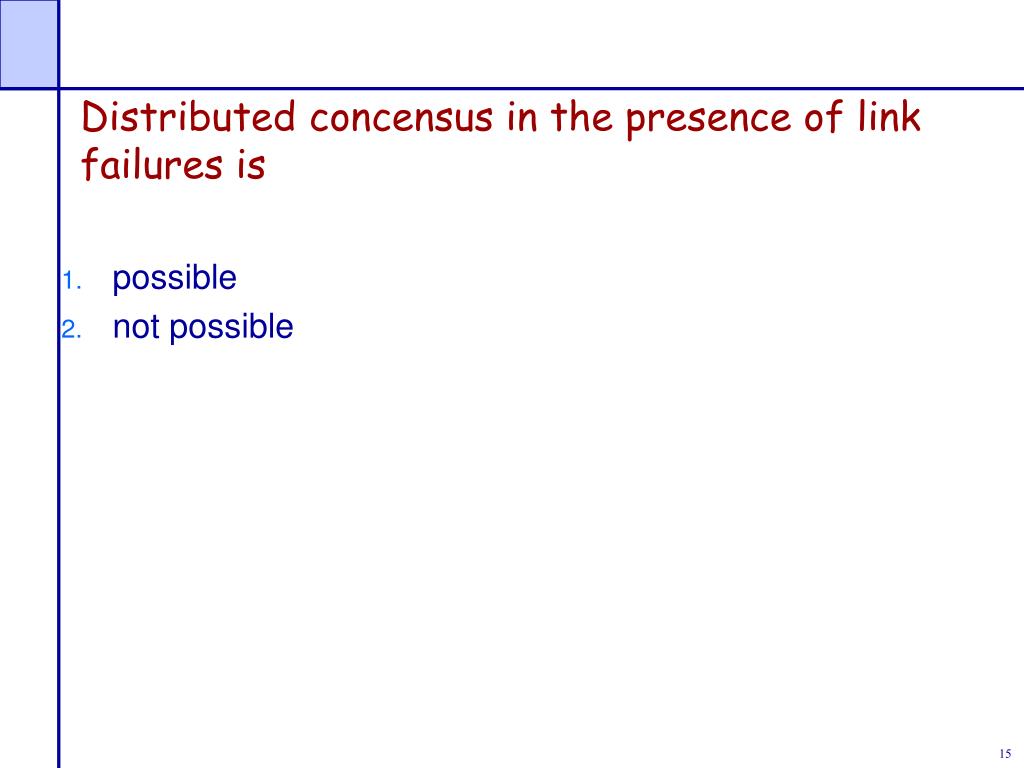 Distributed concensus in the presence of link failures is

1. possible
2. not possible

15